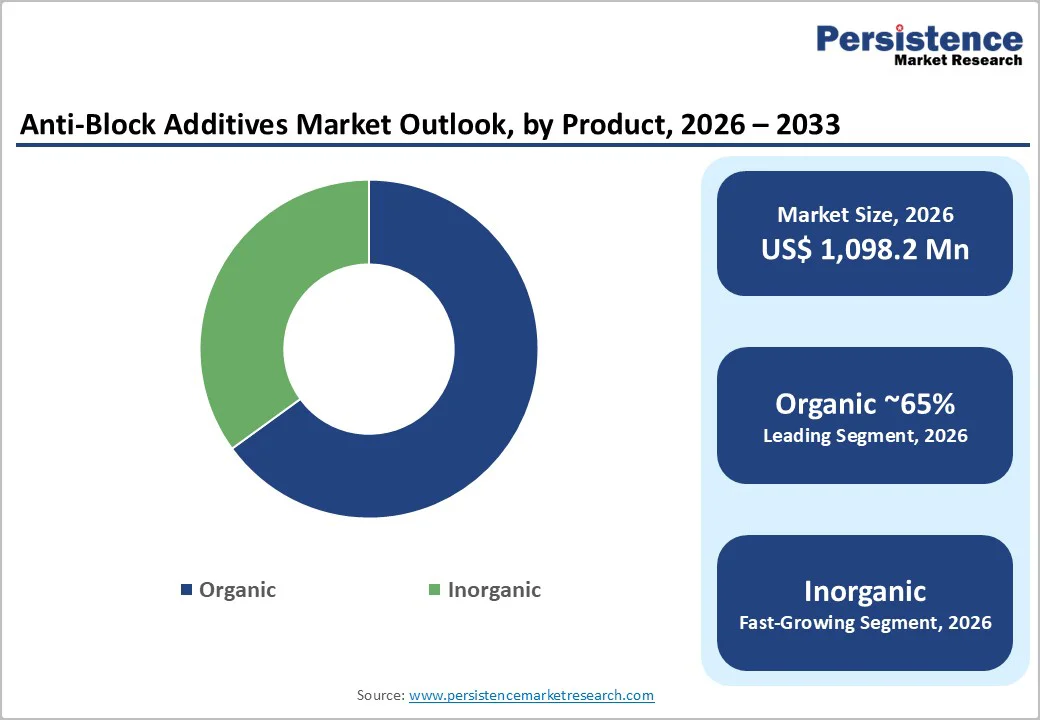 Persistence
Market Research

Anti-Block Additives Market Outlook, by Product, 2026 – 2033

Organic
Inorganic

Market Size, 2026
US$ 1,098.2 Mn

Organic ~65%
Leading Segment, 2026

Inorganic
Fast-Growing Segment, 2026

Source: www.persistencemarketresearch.com